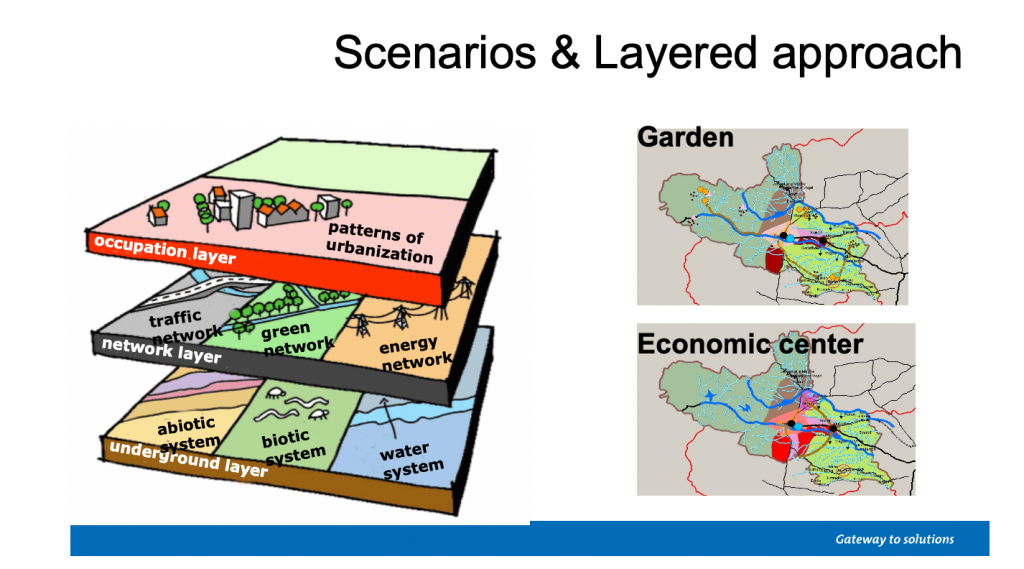 Scenarios & Layered approach

patterns of urbanization

occupation layer

traffic network

green network

energy network

network layer

abiotic system

biotic system

water system

underground layer

Garden

Economic center

Gateway to solutions